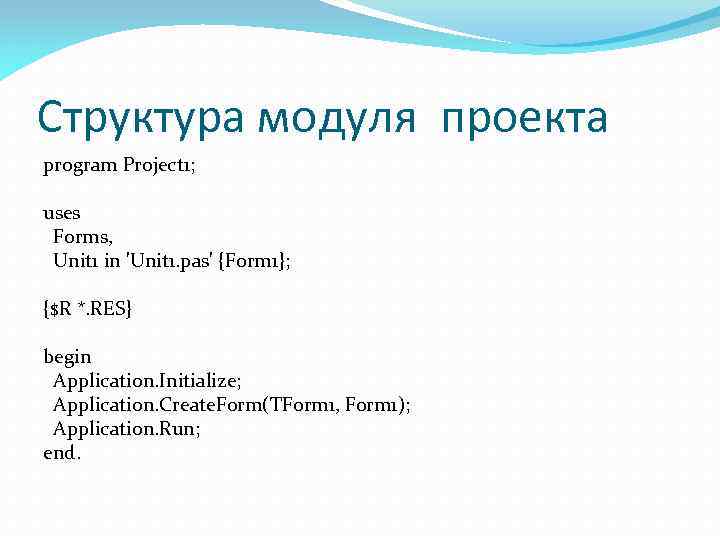 Структура модуля проекта

program Project1;

uses
Forms,
Unit1 in 'Unit1.pas' {Form1};

{$R *.RES}

begin
Application.Initialize;
Application.CreateForm(TForm1, Form1);
Application.Run;
end.